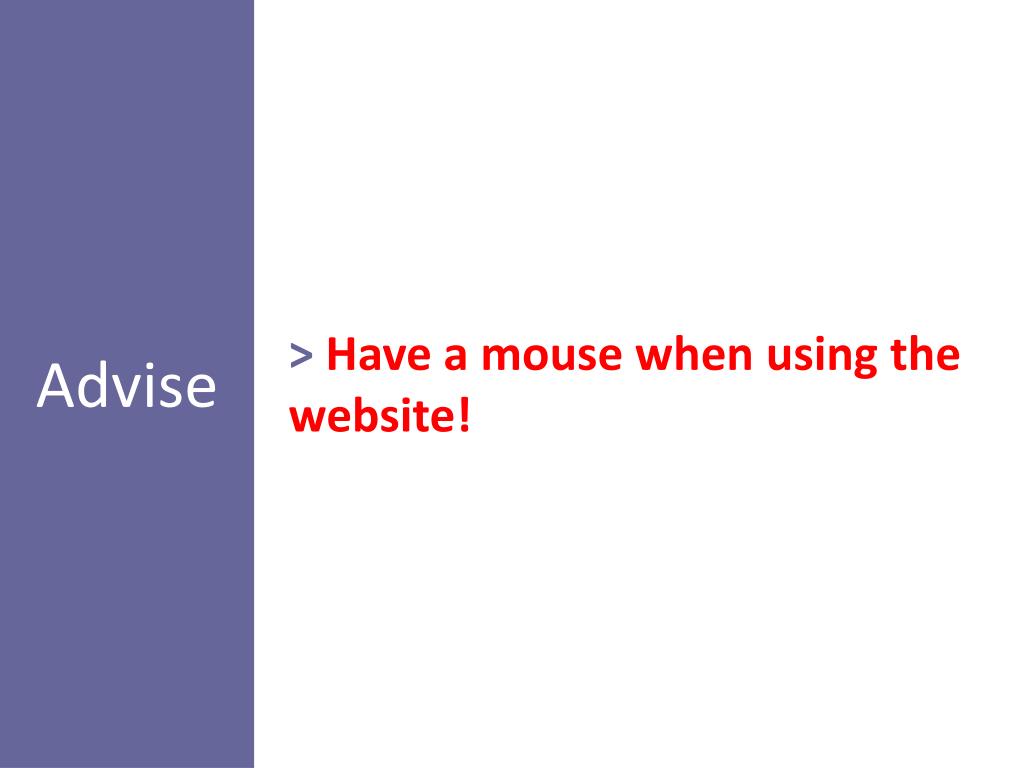 Advise

> Have a mouse when using the website!